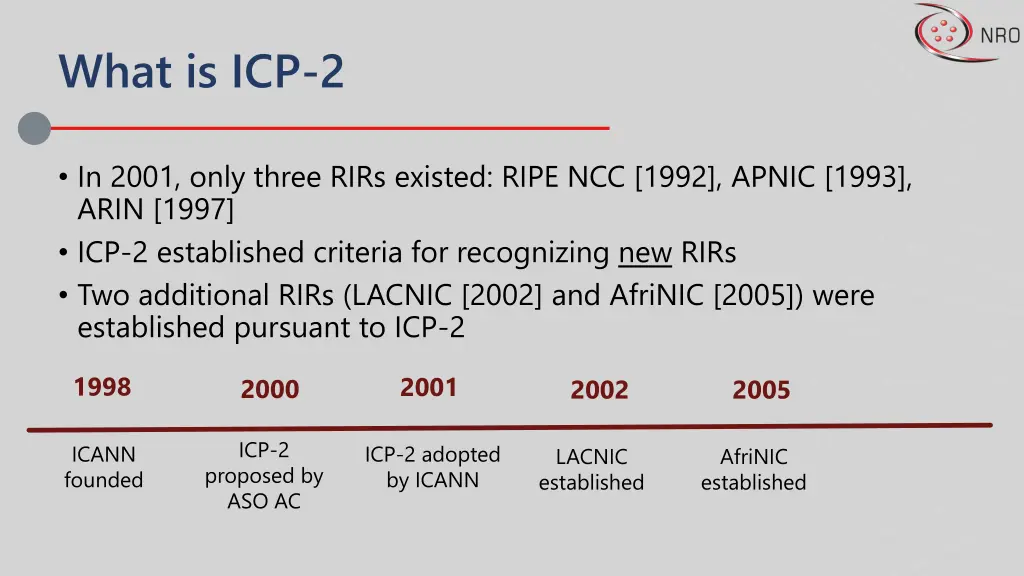 NRO

What is ICP-2

• In 2001, only three RIRs existed: RIPE NCC [1992], APNIC [1993], ARIN [1997]
• ICP-2 established criteria for recognizing new RIRs
• Two additional RIRs (LACNIC [2002] and AfriNIC [2005]) were established pursuant to ICP-2

1998
ICANN founded

2000
ICP-2 proposed by ASO AC

2001
ICP-2 adopted by ICANN

2002
LACNIC established

2005
AfriNIC established